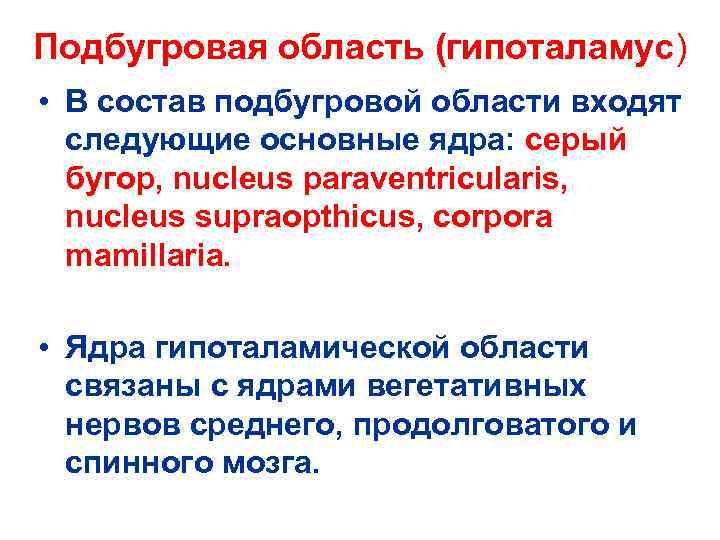 Подбугровая область (гипоталамус)

• В состав подбугровой области входят следующие основные ядра: серый бугор, nucleus paraventricularis, nucleus supraopthicus, corpora mamillaria.

• Ядра гипоталамической области связаны с ядрами вегетативных нервов среднего, продолговатого и спинного мозга.